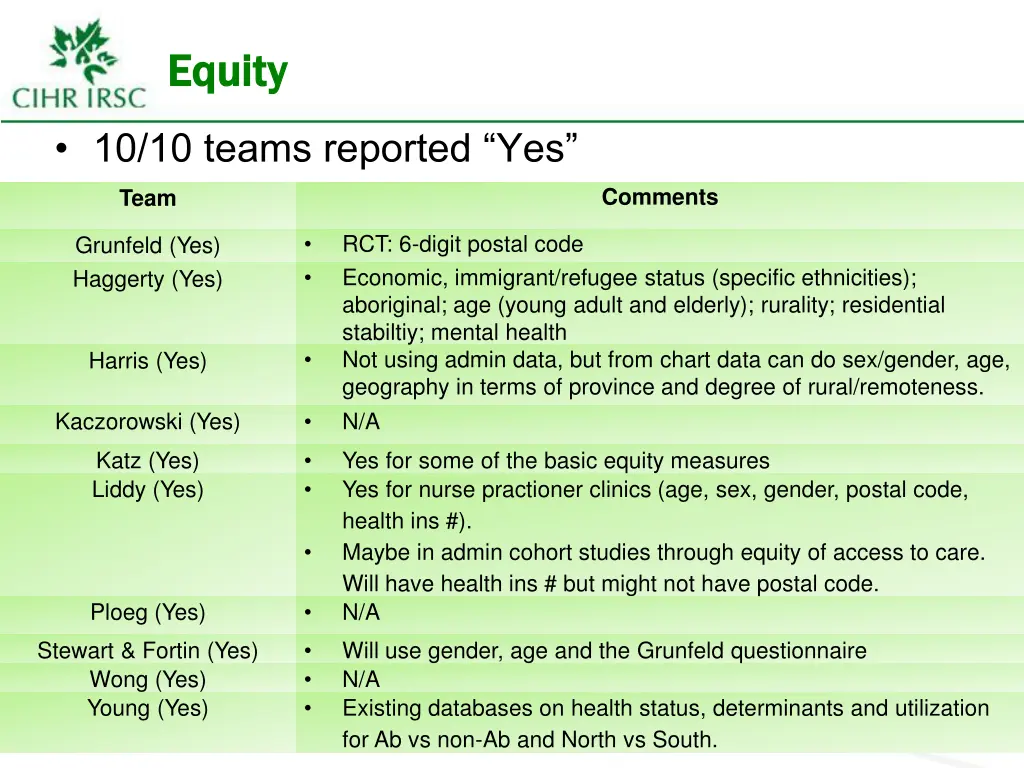 CIHR IRSC

Equity

• 10/10 teams reported “Yes”

| Team | Comments |
|---|---|
| Grunfeld (Yes) | • RCT: 6-digit postal code |
| Haggerty (Yes) | • Economic, immigrant/refugee status (specific ethnicities); aboriginal; age (young adult and elderly); rurality; residential stabiltiy; mental health |
| Harris (Yes) | • Not using admin data, but from chart data can do sex/gender, age, geography in terms of province and degree of rural/remoteness. |
| Kaczorowski (Yes) | • N/A |
| Katz (Yes) | • Yes for some of the basic equity measures |
| Liddy (Yes) | • Yes for nurse practioner clinics (age, sex, gender, postal code, health ins #). • Maybe in admin cohort studies through equity of access to care. Will have health ins # but might not have postal code. |
| Ploeg (Yes) | • N/A |
| Stewart & Fortin (Yes) | • Will use gender, age and the Grunfeld questionnaire |
| Wong (Yes) | • N/A |
| Young (Yes) | • Existing databases on health status, determinants and utilization for Ab vs non-Ab and North vs South. |